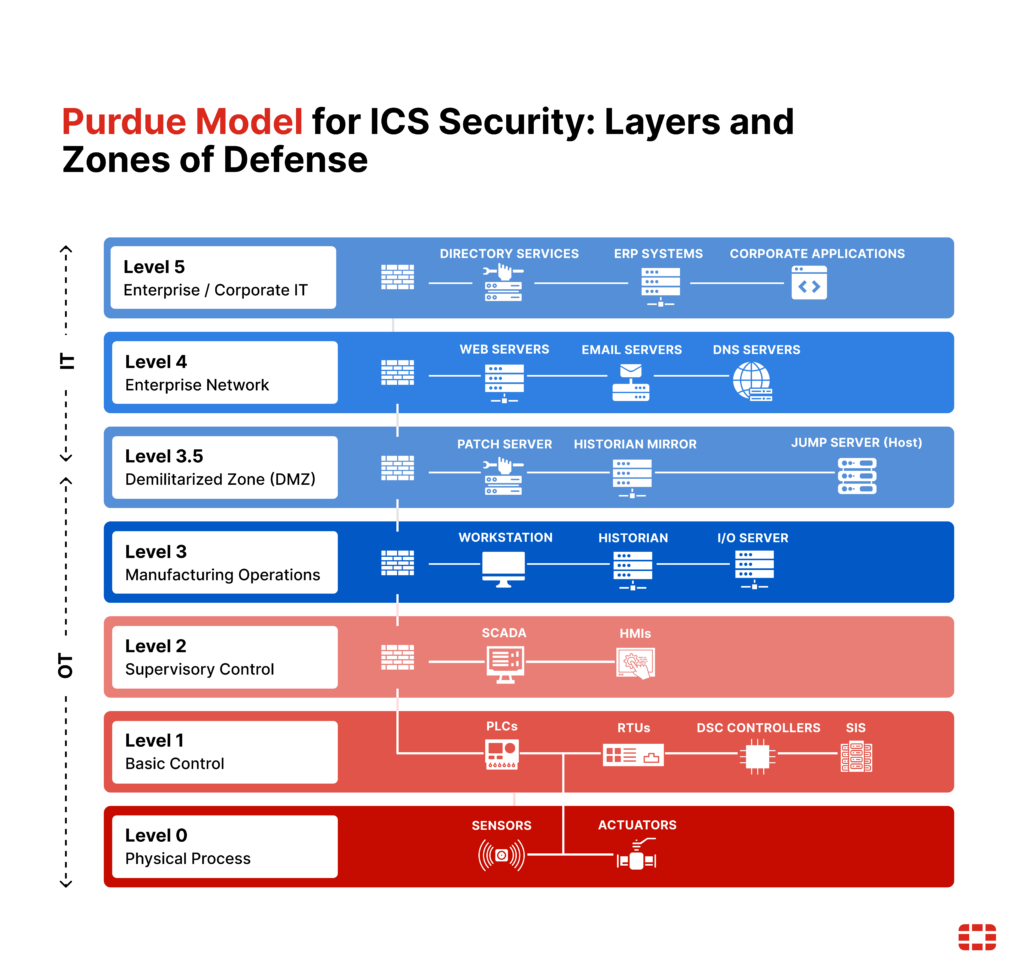 Purdue Model for ICS Security: Layers and Zones of Defense

IT

OT

Level 5
Enterprise / Corporate IT

DIRECTORY SERVICES
ERP SYSTEMS
CORPORATE APPLICATIONS

Level 4
Enterprise Network

WEB SERVERS
EMAIL SERVERS
DNS SERVERS

Level 3.5
Demilitarized Zone (DMZ)

PATCH SERVER
HISTORIAN MIRROR
JUMP SERVER (Host)

Level 3
Manufacturing Operations

WORKSTATION
HISTORIAN
I/O SERVER

Level 2
Supervisory Control

SCADA
HMIs

Level 1
Basic Control

PLCs
RTUs
DSC CONTROLLERS
SIS

Level 0
Physical Process

SENSORS
ACTUATORS